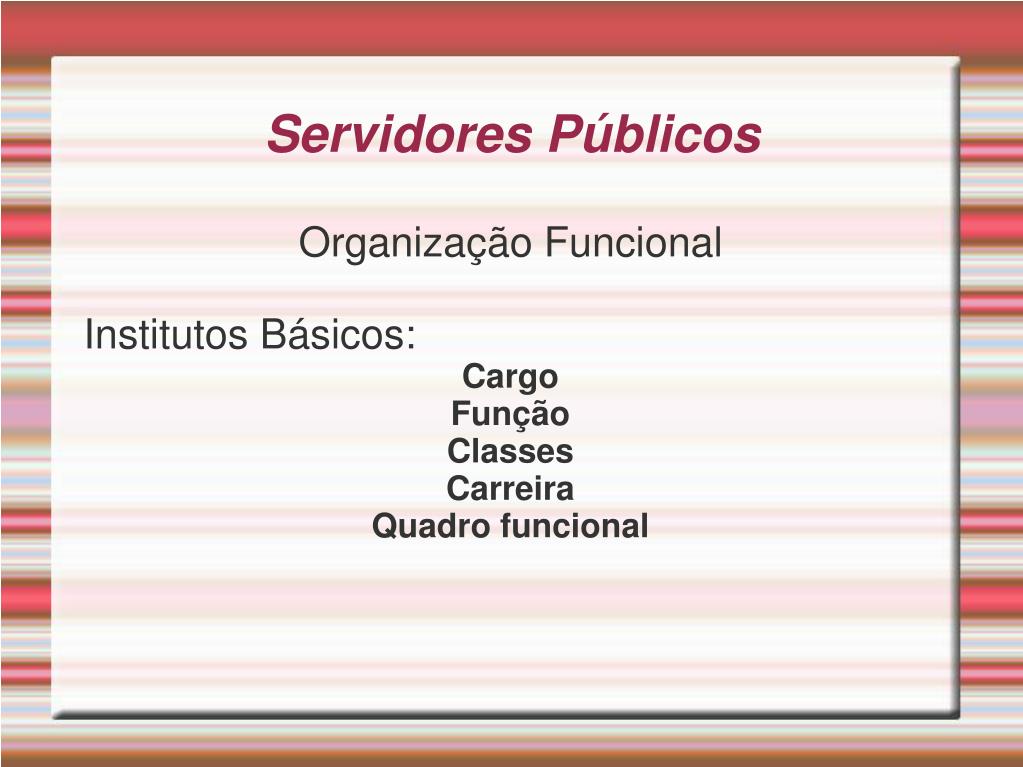 Servidores Públicos

Organização Funcional

Institutos Básicos:

Cargo
Função
Classes
Carreira
Quadro funcional